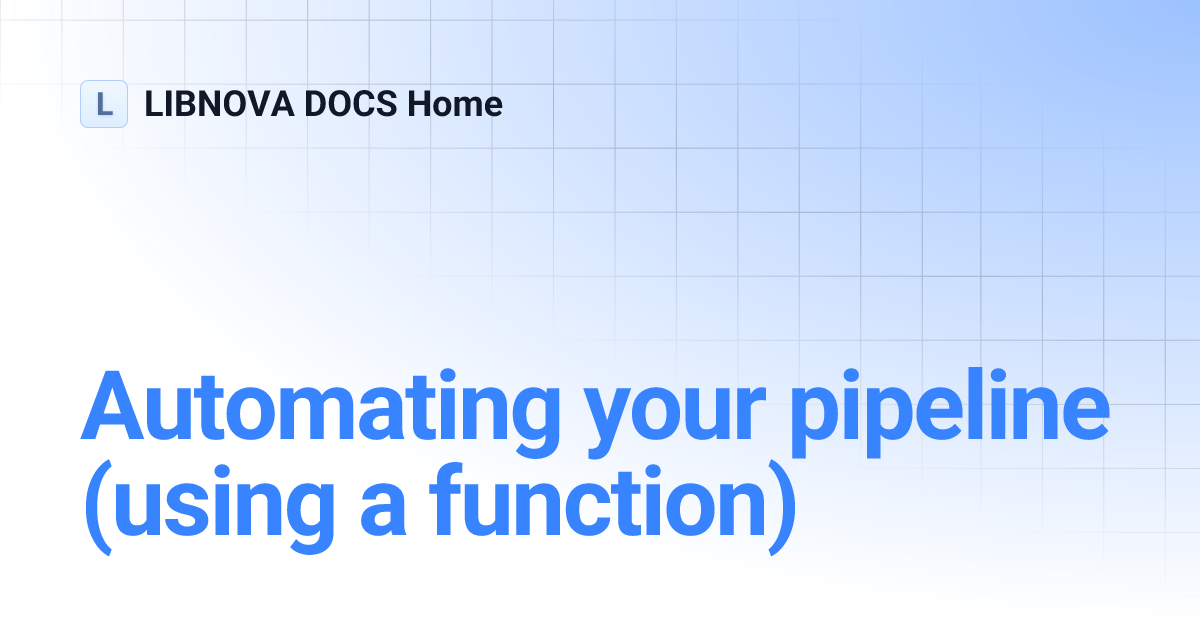 L LIBNOVA DOCS Home

Automating your pipeline (using a function)